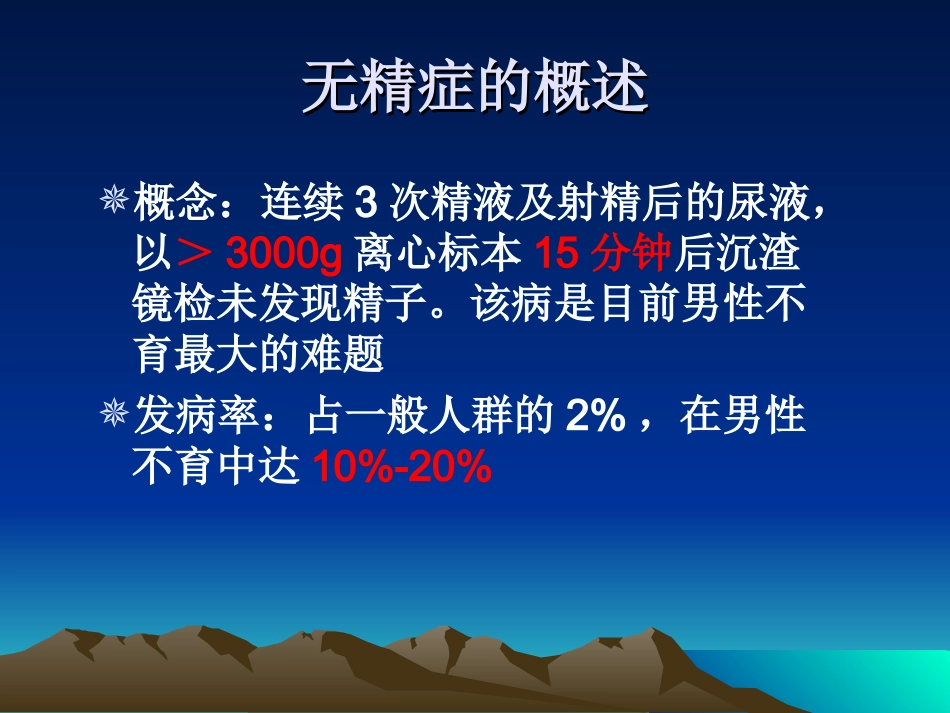 无精症的概述

概念：连续 3 次精液及射精后的尿液，以＞ 3000g 离心标本 15 分钟后沉渣镜检未发现精子。该病是目前男性不育最大的难题

发病率：占一般人群的 2% ，在男性不育中达 10%-20%